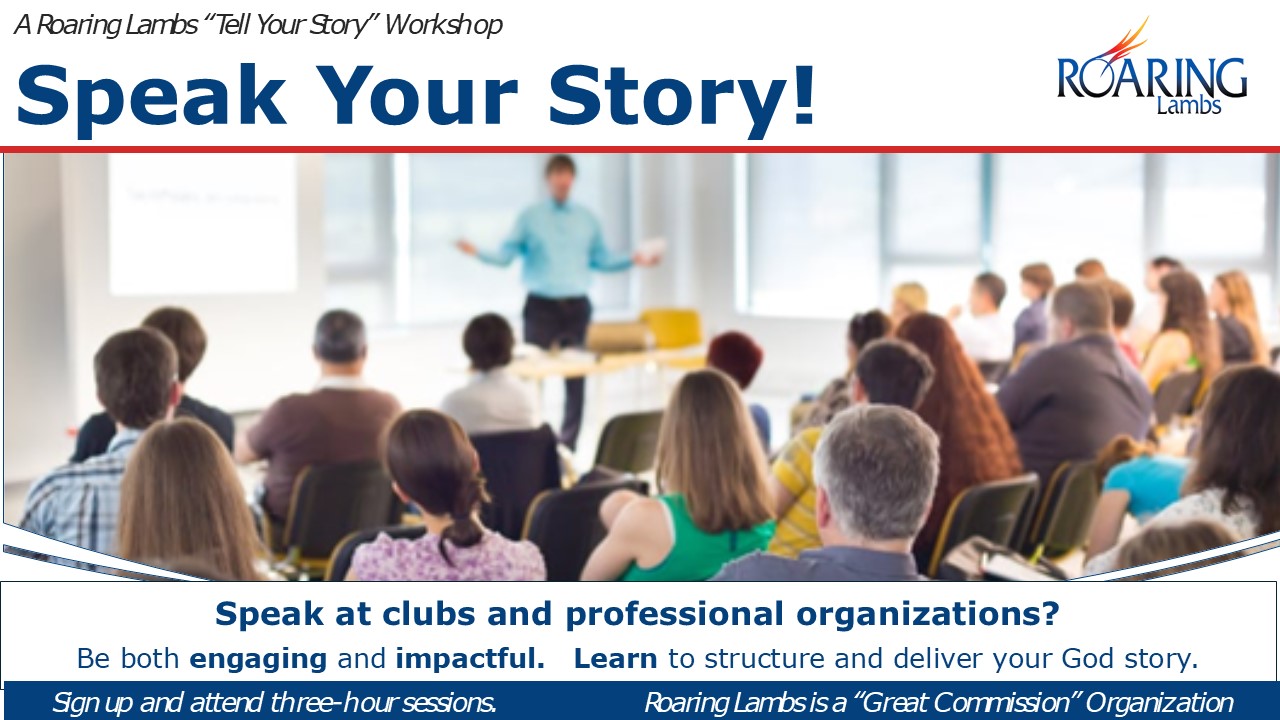 A Roaring Lambs "Tell Your Story" Workshop

Speak Your Story!

ROARING Lambs

Speak at clubs and professional organizations?

Be both engaging and impactful. Learn to structure and deliver your God story.

Sign up and attend three-hour sessions.

Roaring Lambs is a "Great Commission" Organization